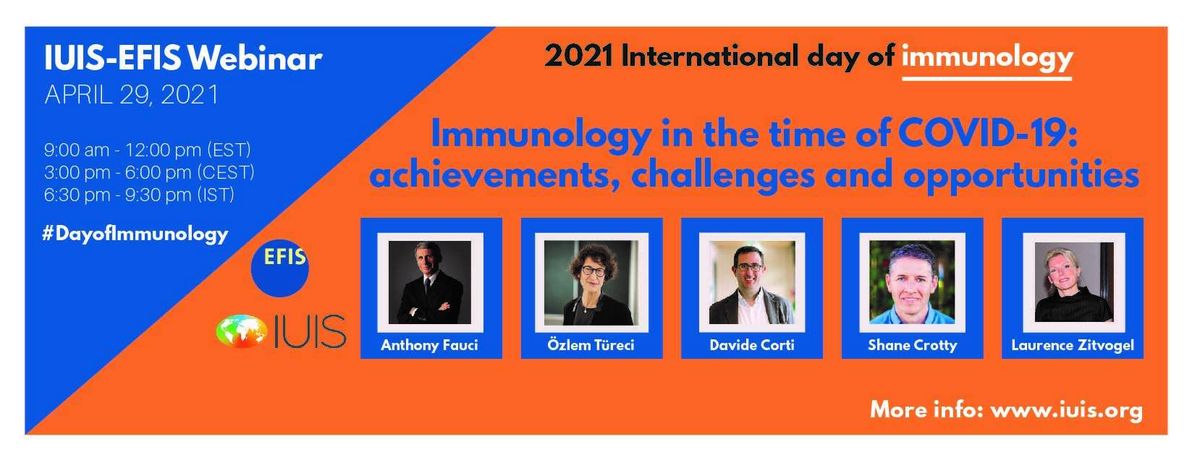 IUIS-EFIS Webinar
APRIL 29, 2021

9:00 am - 12:00 pm (EST)
3:00 pm - 6:00 pm (CEST)
6:30 pm - 9:30 pm (IST)

#DayofImmunology

EFIS

IUIS

2021 International day of immunology

Immunology in the time of COVID-19: achievements, challenges and opportunities

Anthony Fauci

Özlem Türeci

Davide Corti

Shane Crotty

Laurence Zitvogel

More info: www.iuis.org